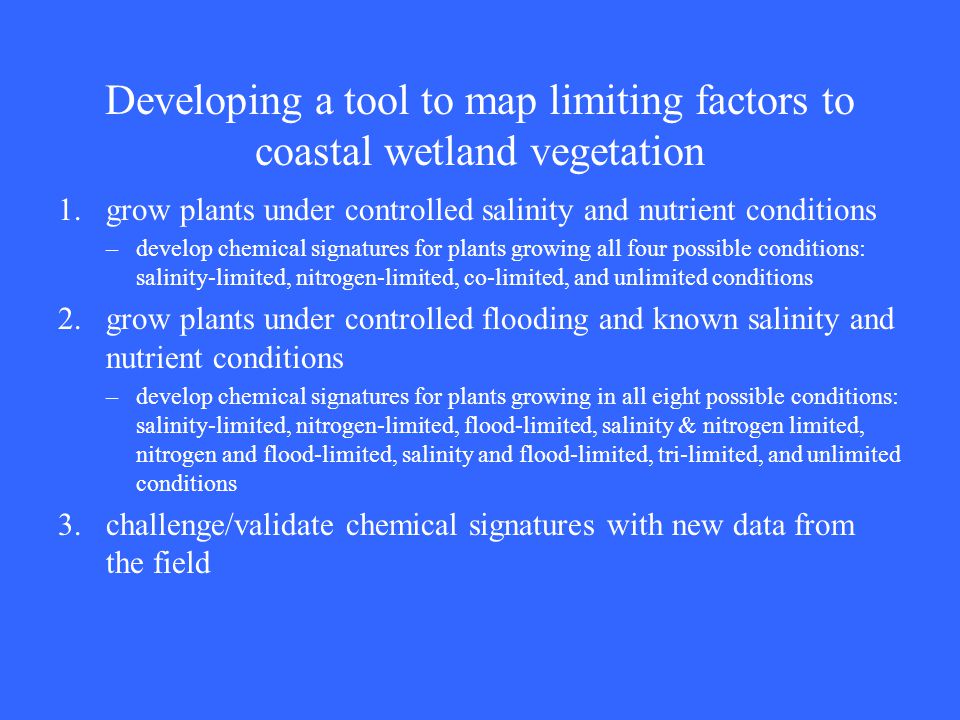 Developing a tool to map limiting factors to coastal wetland vegetation

1. grow plants under controlled salinity and nutrient conditions
   – develop chemical signatures for plants growing all four possible conditions: salinity-limited, nitrogen-limited, co-limited, and unlimited conditions

2. grow plants under controlled flooding and known salinity and nutrient conditions
   – develop chemical signatures for plants growing in all eight possible conditions: salinity-limited, nitrogen-limited, flood-limited, salinity & nitrogen limited, nitrogen and flood-limited, salinity and flood-limited, tri-limited, and unlimited conditions

3. challenge/validate chemical signatures with new data from the field